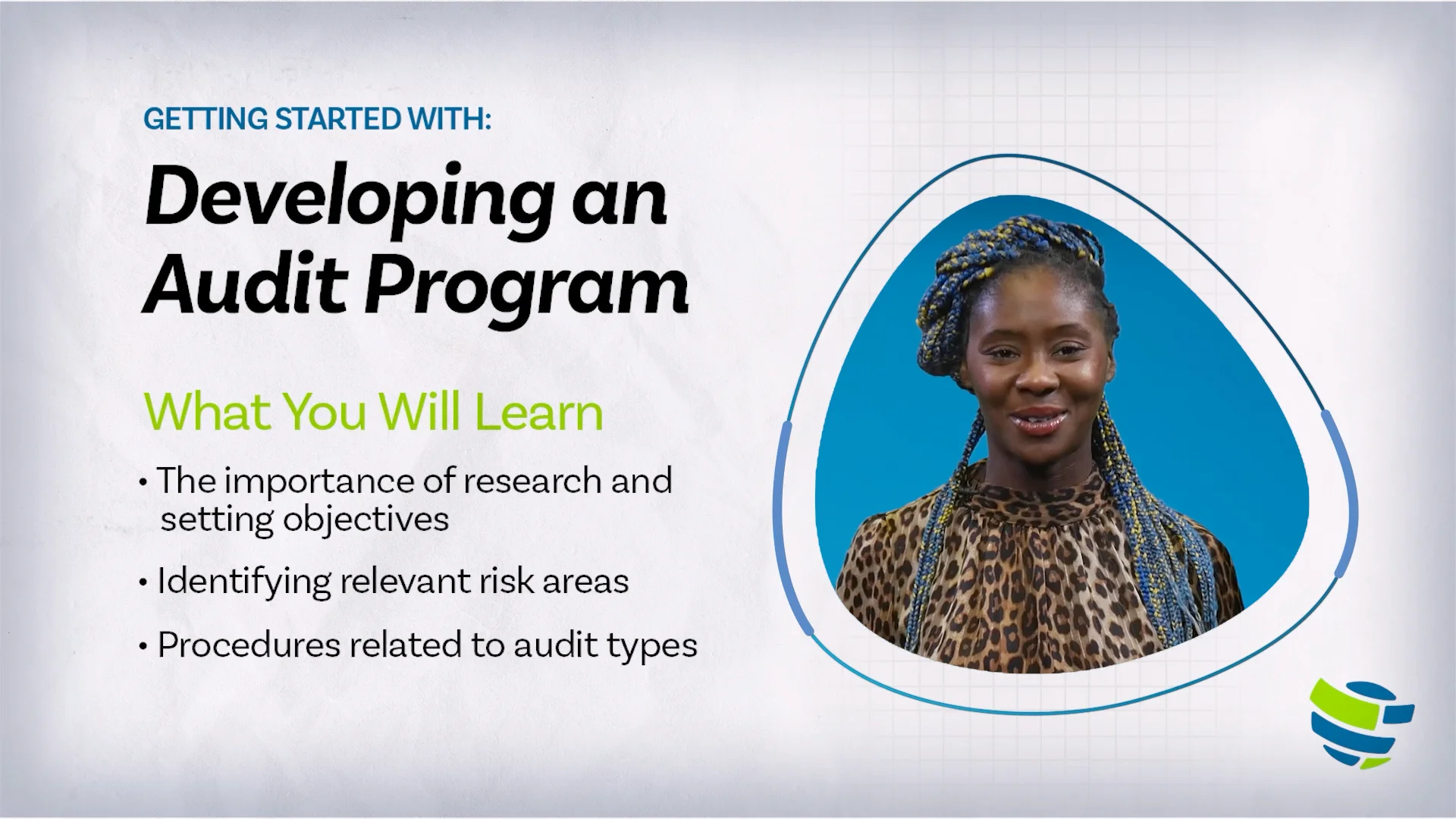 GETTING STARTED WITH:

Developing an Audit Program

What You Will Learn

• The importance of research and setting objectives

• Identifying relevant risk areas

• Procedures related to audit types